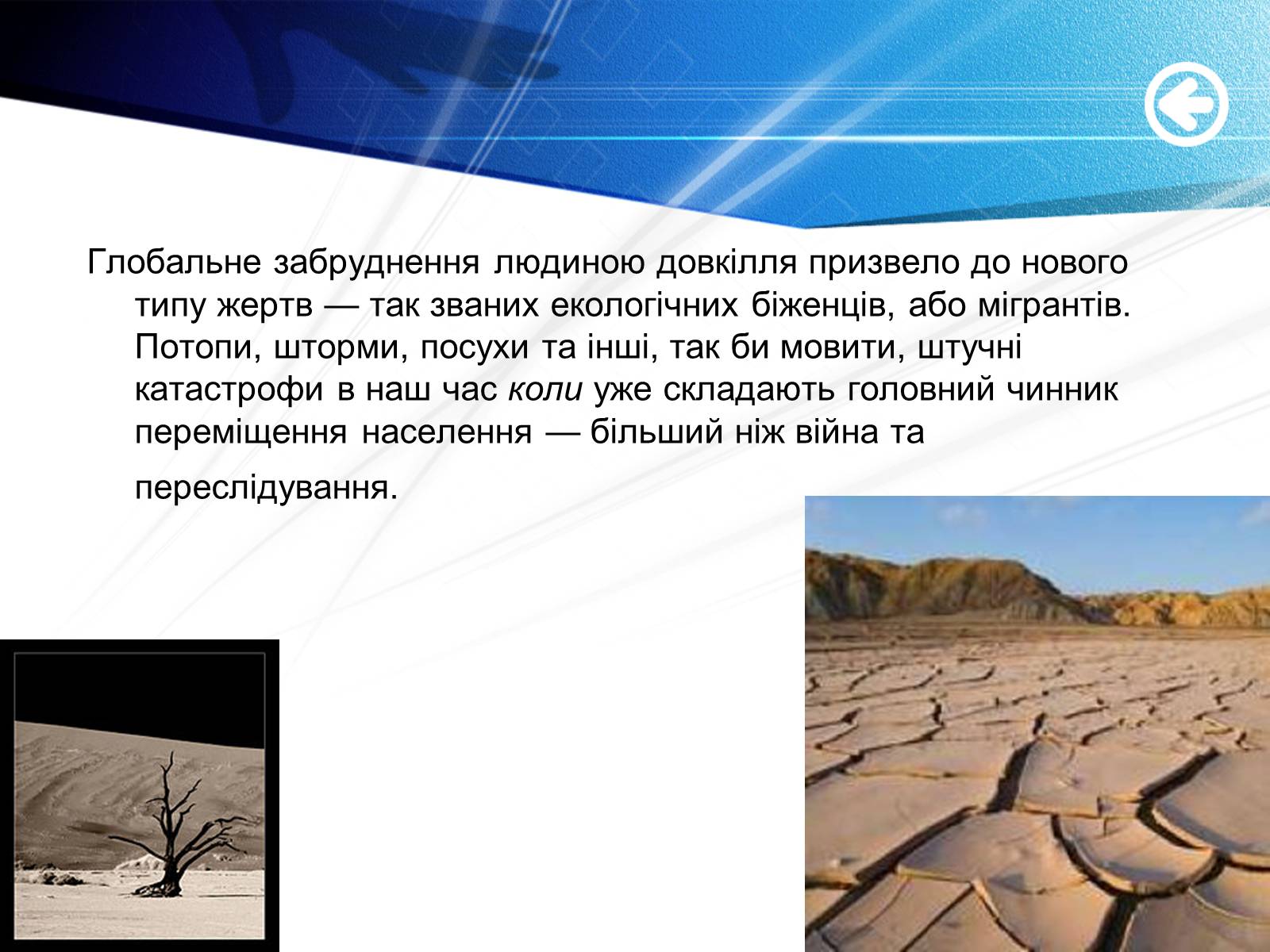 Глобальне забруднення людиною довкілля призвело до нового типу жертв — так званих екологічних біженців, або мігрантів. Потопи, шторми, посухи та інші, так би мовити, штучні катастрофи в наш час коли уже складають головний чинник переміщення населення — більший ніж війна та переслідування.